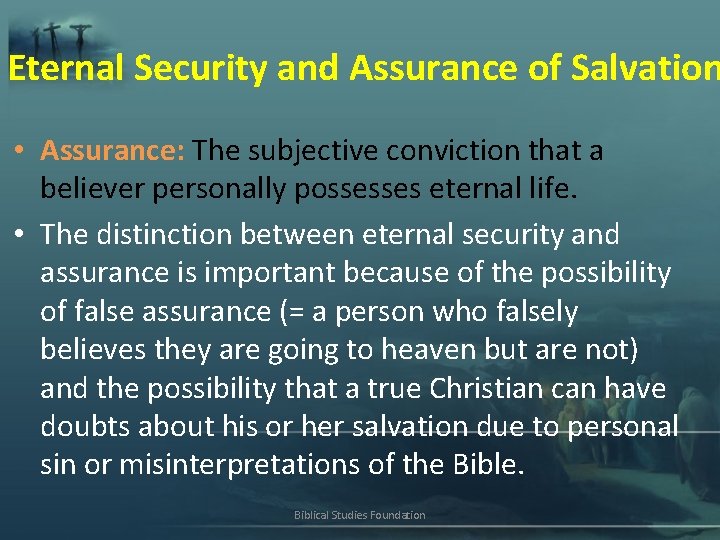 Eternal Security and Assurance of Salvation

• Assurance: The subjective conviction that a believer personally possesses eternal life.

• The distinction between eternal security and assurance is important because of the possibility of false assurance (= a person who falsely believes they are going to heaven but are not) and the possibility that a true Christian can have doubts about his or her salvation due to personal sin or misinterpretations of the Bible.

Biblical Studies Foundation